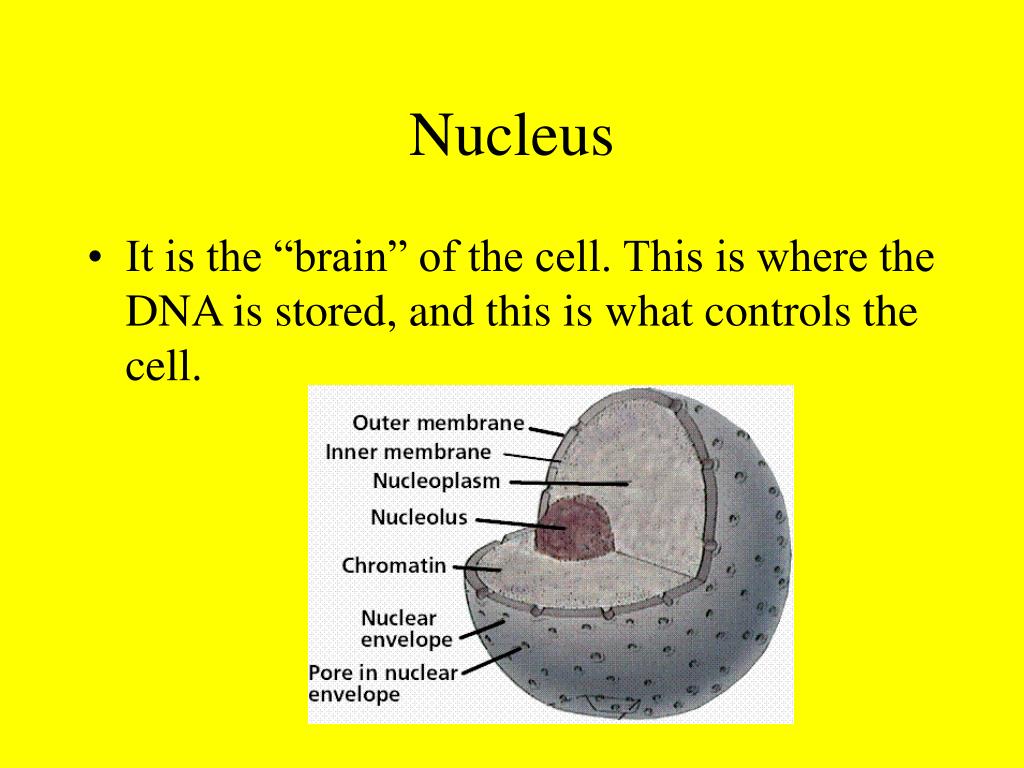 Nucleus

• It is the “brain” of the cell. This is where the DNA is stored, and this is what controls the cell.

Outer membrane
Inner membrane
Nucleoplasm
Nucleolus
Chromatin
Nuclear envelope
Pore in nuclear envelope